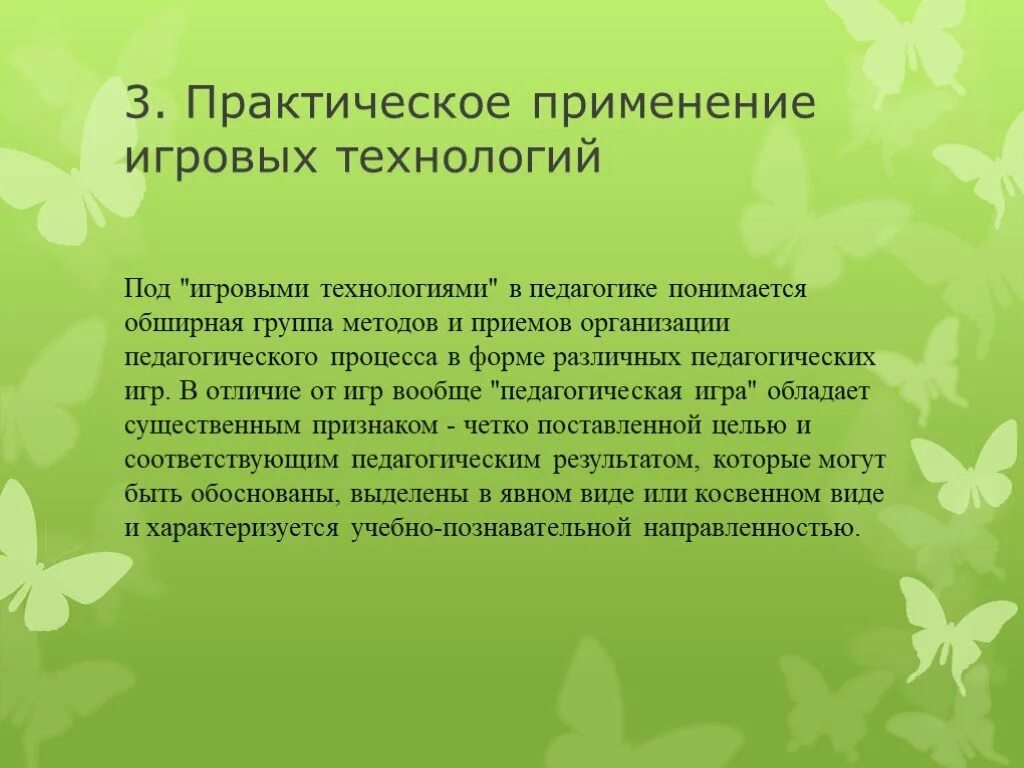 3. Практическое применение игровых технологий

Под "игровыми технологиями" в педагогике понимается обширная группа методов и приемов организации педагогического процесса в форме различных педагогических игр. В отличие от игр вообще "педагогическая игра" обладает существенным признаком - четко поставленной целью и соответствующим педагогическим результатом, которые могут быть обоснованы, выделены в явном виде или косвенном виде и характеризуется учебно-познавательной направленностью.